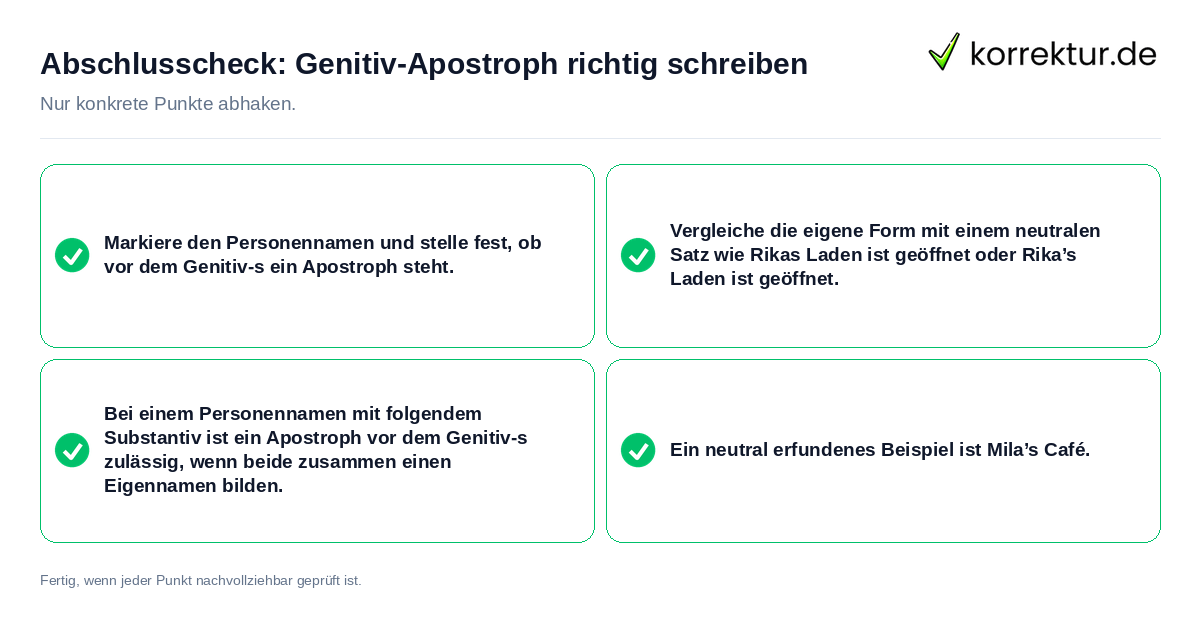 Abschlusscheck: Genitiv-Apostroph richtig schreiben

korrektur.de

Nur konkrete Punkte abhaken.

Markiere den Personennamen und stelle fest, ob vor dem Genitiv-s ein Apostroph steht.

Vergleiche die eigene Form mit einem neutralen Satz wie Rikas Laden ist geöffnet oder Rika’s Laden ist geöffnet.

Bei einem Personennamen mit folgendem Substantiv ist ein Apostroph vor dem Genitiv-s zulässig, wenn beide zusammen einen Eigennamen bilden.

Ein neutral erfundenes Beispiel ist Mila’s Café.

Fertig, wenn jeder Punkt nachvollziehbar geprüft ist.